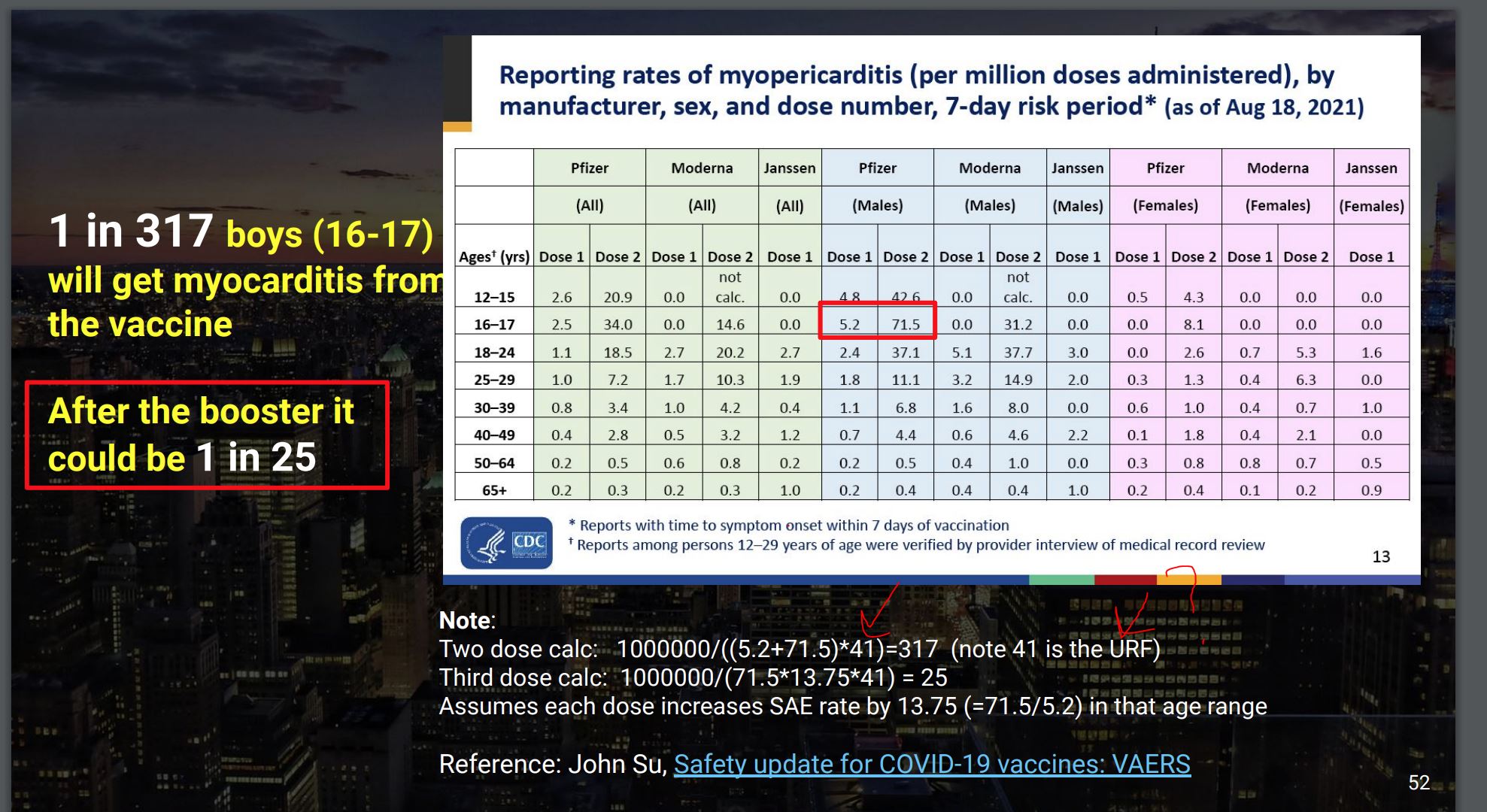 1 in 317 boys (16-17) will get myocarditis from the vaccine

After the booster it could be 1 in 25

Reporting rates of myopericarditis (per million doses administered), by manufacturer, sex, and dose number, 7-day risk period* (as of Aug 18, 2021)

| | Pfizer | | Moderna | | Janssen | Pfizer | | Moderna | | Janssen | Pfizer | | Moderna | | Janssen |
|---|---|---|---|---|---|---|---|---|---|---|---|---|---|---|---|
| | (All) | | (All) | | (All) | (Males) | | (Males) | | (Males) | (Females) | | (Females) | | (Females) |
| Ages† (yrs) | Dose 1 | Dose 2 | Dose 1 | Dose 2 | Dose 1 | Dose 1 | Dose 2 | Dose 1 | Dose 2 | Dose 1 | Dose 1 | Dose 2 | Dose 1 | Dose 2 | Dose 1 |
| 12–15 | 2.6 | 20.9 | 0.0 | not calc. | 0.0 | 4.8 | 42.6 | 0.0 | not calc. | 0.0 | 0.5 | 4.3 | 0.0 | 0.0 | 0.0 |
| 16–17 | 2.5 | 34.0 | 0.0 | 14.6 | 0.0 | 5.2 | 71.5 | 0.0 | 31.2 | 0.0 | 0.0 | 8.1 | 0.0 | 0.0 | 0.0 |
| 18–24 | 1.1 | 18.5 | 2.7 | 20.2 | 2.7 | 2.4 | 37.1 | 5.1 | 37.7 | 3.0 | 0.0 | 2.6 | 0.7 | 5.3 | 1.6 |
| 25–29 | 1.0 | 7.2 | 1.7 | 10.3 | 1.9 | 1.8 | 11.1 | 3.2 | 14.9 | 2.0 | 0.3 | 1.3 | 0.4 | 6.3 | 0.0 |
| 30–39 | 0.8 | 3.4 | 1.0 | 4.2 | 0.4 | 1.1 | 6.8 | 1.6 | 8.0 | 0.0 | 0.6 | 1.0 | 0.4 | 0.7 | 1.0 |
| 40–49 | 0.4 | 2.8 | 0.5 | 3.2 | 1.2 | 0.7 | 4.4 | 0.6 | 4.6 | 2.2 | 0.1 | 1.8 | 0.4 | 2.1 | 0.0 |
| 50–64 | 0.2 | 0.5 | 0.6 | 0.8 | 0.2 | 0.2 | 0.5 | 0.4 | 1.0 | 0.0 | 0.3 | 0.8 | 0.8 | 0.7 | 0.5 |
| 65+ | 0.2 | 0.3 | 0.2 | 0.3 | 1.0 | 0.2 | 0.4 | 0.4 | 0.4 | 1.0 | 0.2 | 0.4 | 0.1 | 0.2 | 0.9 |

CDC
* Reports with time to symptom onset within 7 days of vaccination
† Reports among persons 12–29 years of age were verified by provider interview of medical record review
13

?

Note:
Two dose calc: 1000000/((5.2+71.5)*41)=317 (note 41 is the URF)
Third dose calc: 1000000/(71.5*13.75*41) = 25
Assumes each dose increases SAE rate by 13.75 (=71.5/5.2) in that age range

Reference: John Su, Safety update for COVID-19 vaccines: VAERS

52